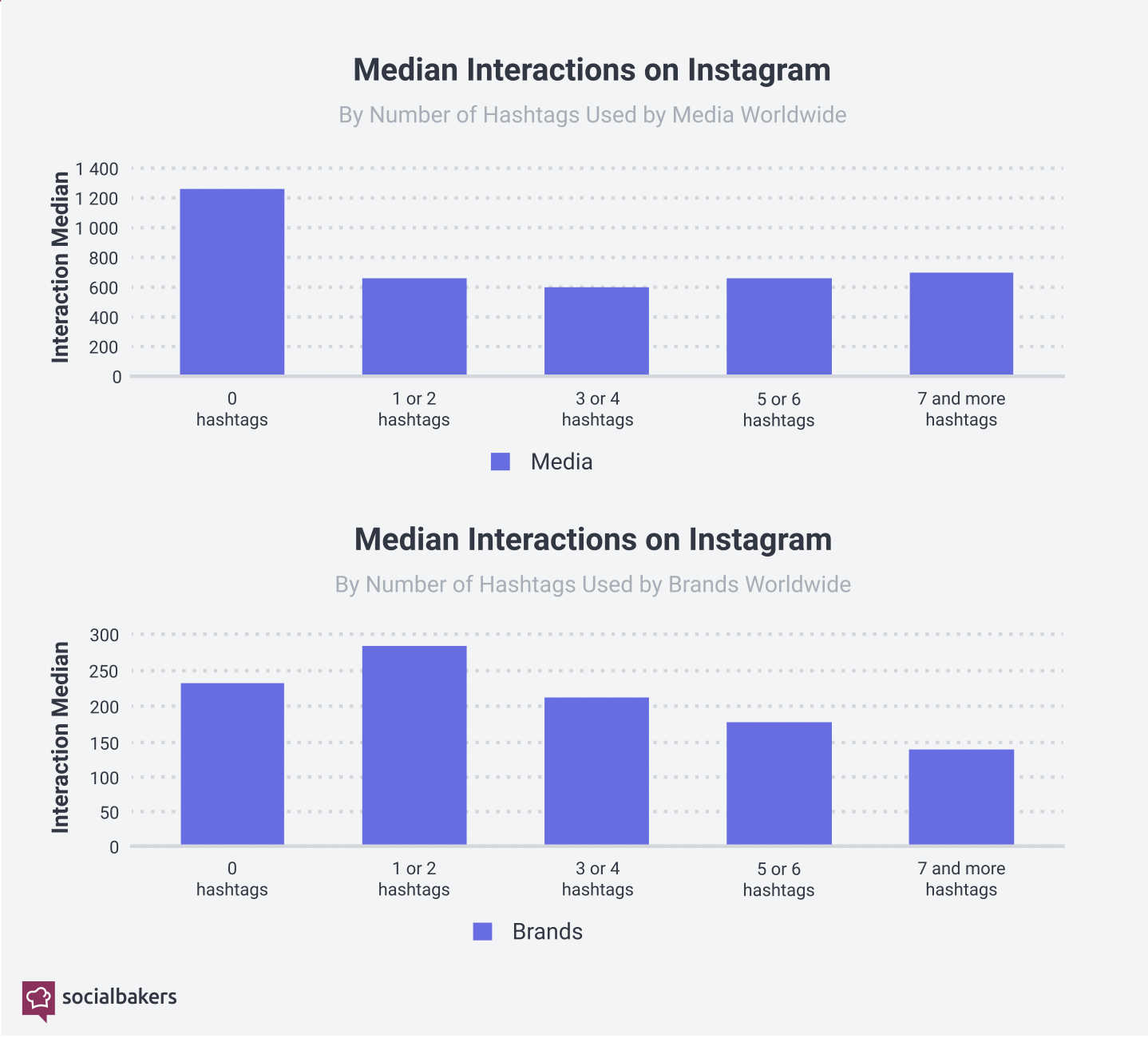 Median Interactions on Instagram

By Number of Hashtags Used by Media Worldwide

Interaction Median

1 400
1 200
1 000
800
600
400
200
0

0 hashtags
1 or 2 hashtags
3 or 4 hashtags
5 or 6 hashtags
7 and more hashtags

Media

Median Interactions on Instagram

By Number of Hashtags Used by Brands Worldwide

Interaction Median

300
250
200
150
100
50
0

0 hashtags
1 or 2 hashtags
3 or 4 hashtags
5 or 6 hashtags
7 and more hashtags

Brands

socialbakers